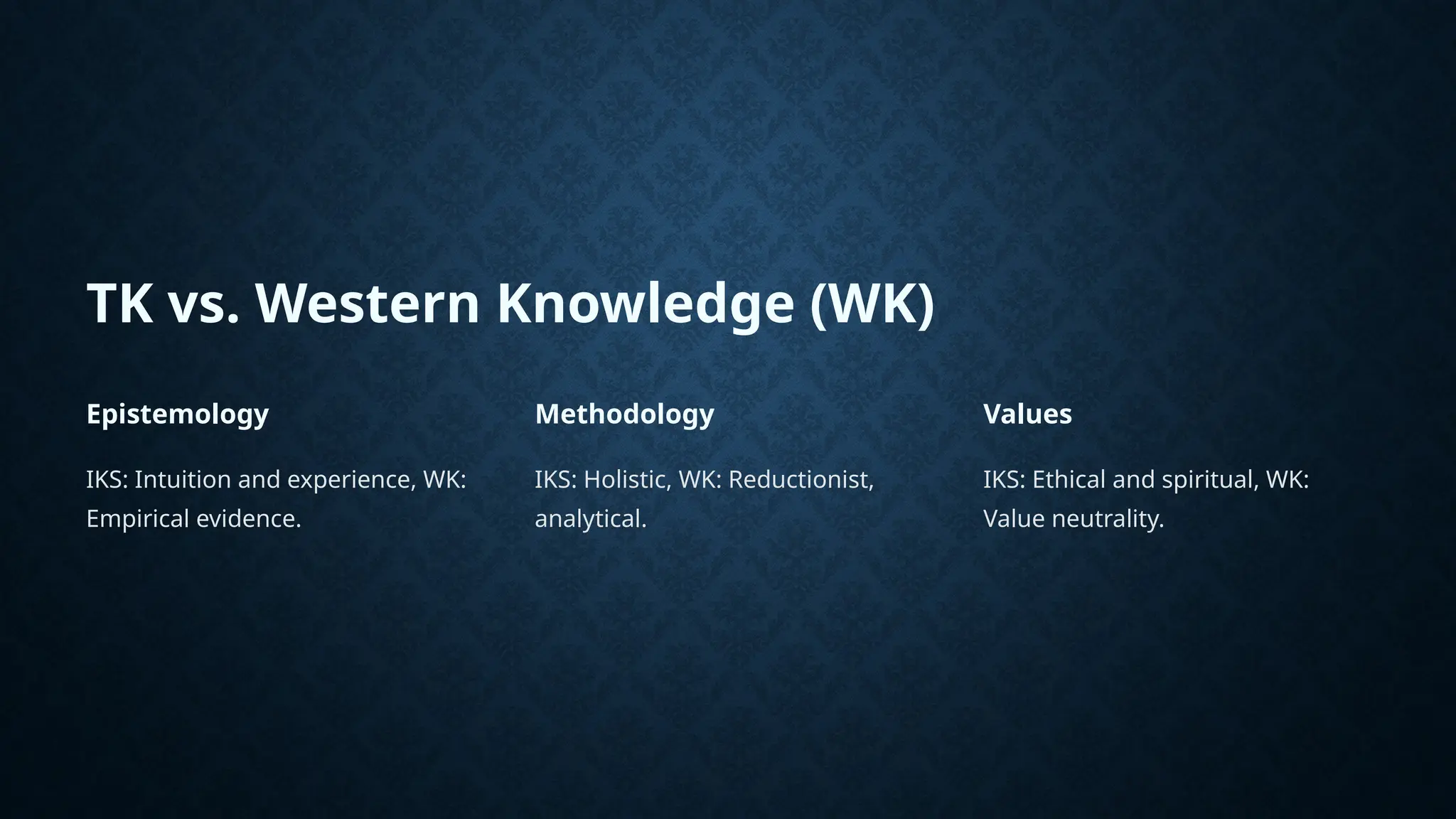 TK vs. Western Knowledge (WK)

Epistemology

IKS: Intuition and experience, WK: Empirical evidence.

Methodology

IKS: Holistic, WK: Reductionist, analytical.

Values

IKS: Ethical and spiritual, WK: Value neutrality.